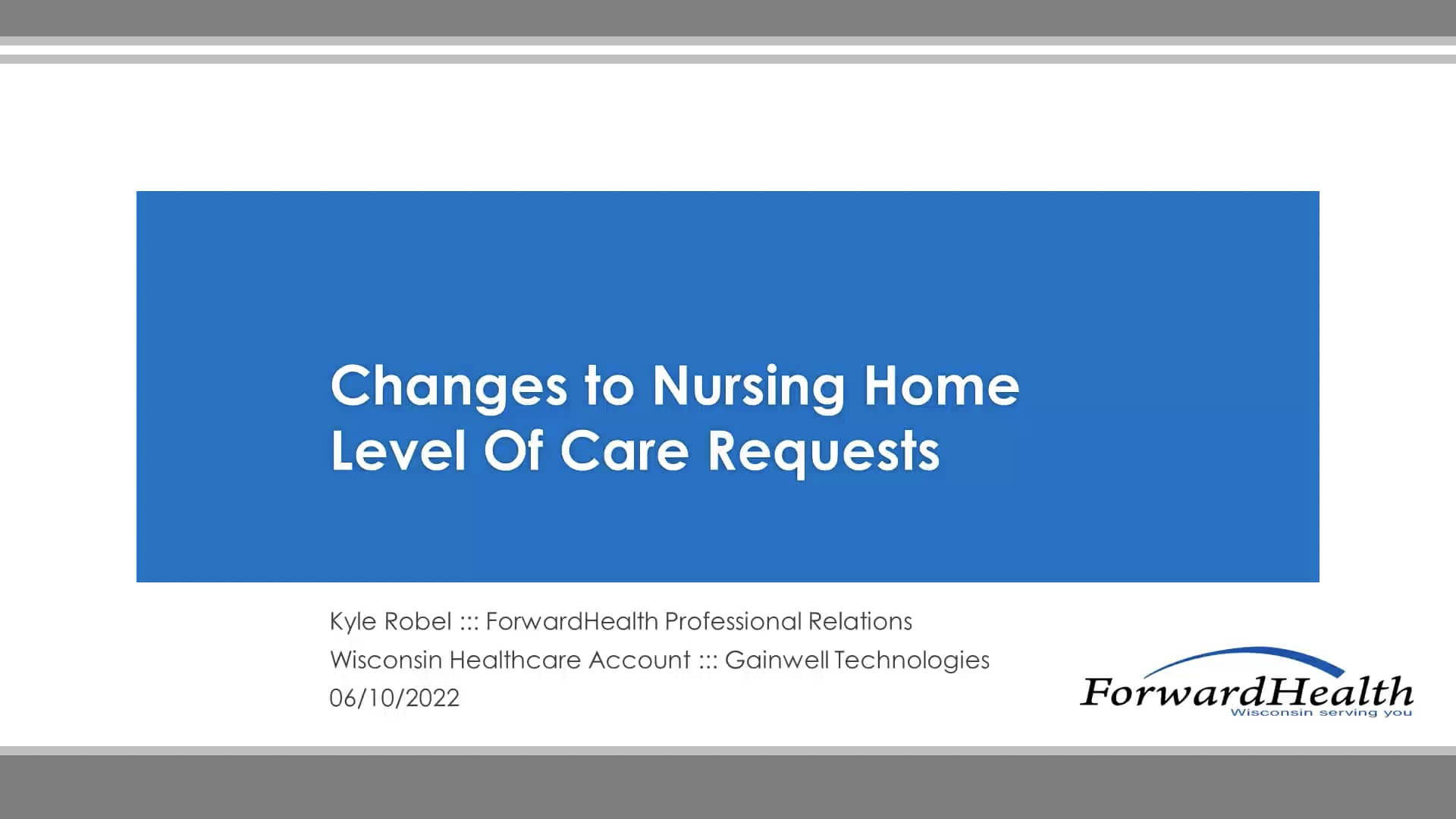 Changes to Nursing Home Level Of Care Requests

Kyle Robel ::: ForwardHealth Professional Relations
Wisconsin Healthcare Account ::: Gainwell Technologies
06/10/2022

ForwardHealth
Wisconsin serving you